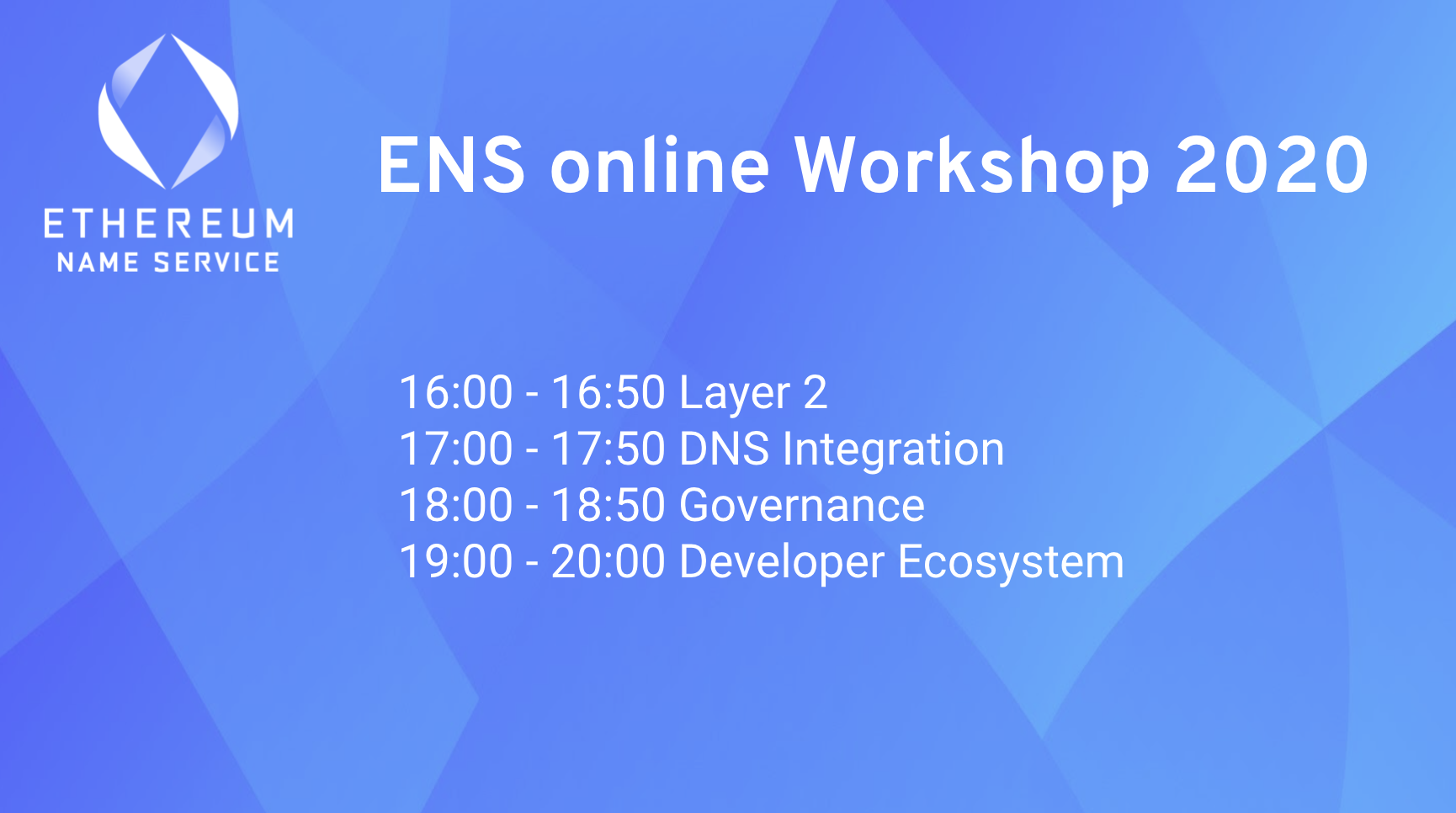 ETHEREUM
NAME SERVICE

ENS online Workshop 2020

16:00 - 16:50 Layer 2
17:00 - 17:50 DNS Integration
18:00 - 18:50 Governance
19:00 - 20:00 Developer Ecosystem